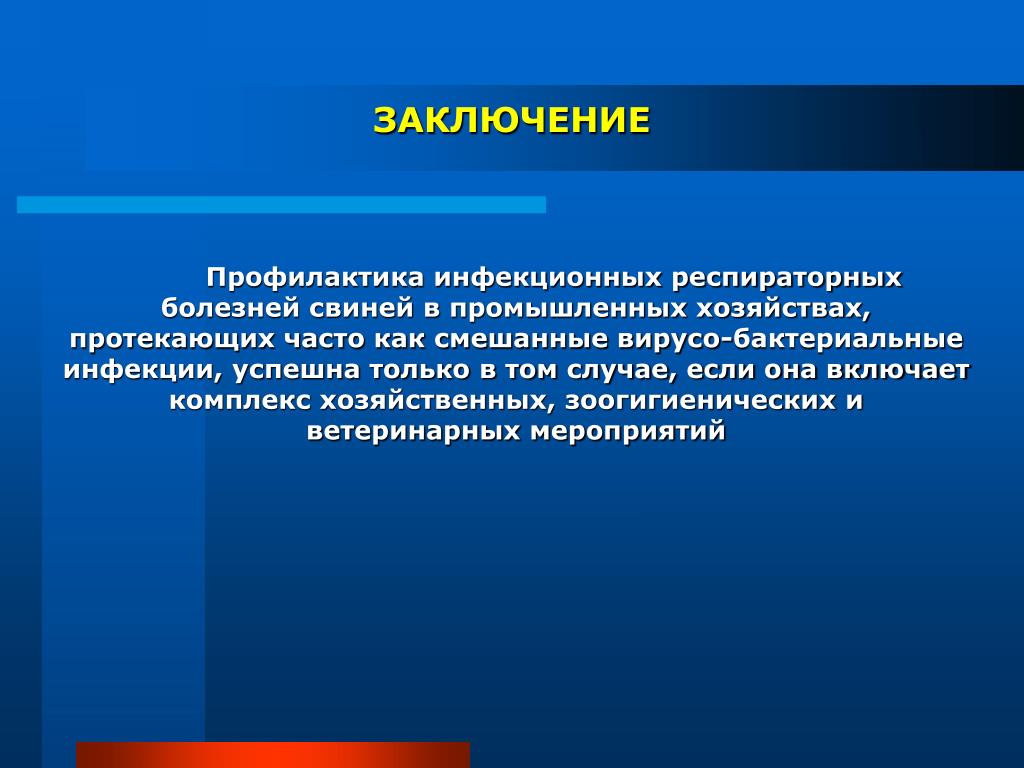 ЗАКЛЮЧЕНИЕ

Профилактика инфекционных респираторных болезней свиней в промышленных хозяйствах, протекающих часто как смешанные вирусо-бактериальные инфекции, успешна только в том случае, если она включает комплекс хозяйственных, зоогигиенических и ветеринарных мероприятий